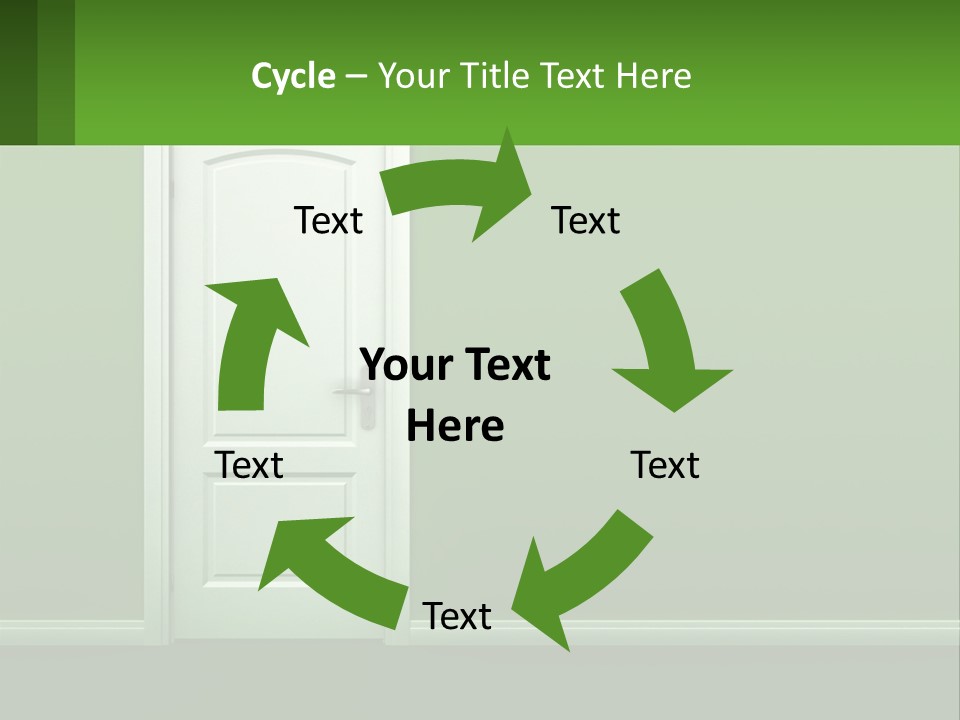 Cycle – Your Title Text Here

Text

Text

Your Text Here

Text

Text

Text